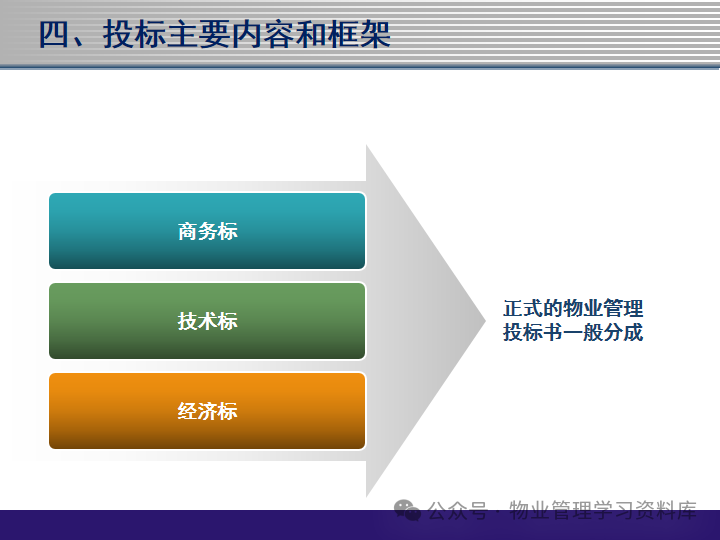 四、投标主要内容和框架

商务标

技术标

经济标

正式的物业管理投标书一般分成

公众号 · 物业管理学习资料库